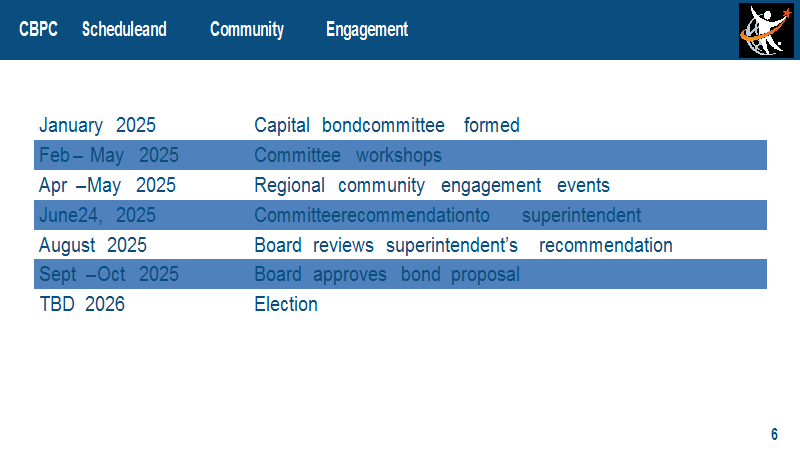 CBPC Scheduleand Community Engagement

| | |
|---|---|
| January 2025 | Capital bondcommittee formed |
| Feb – May 2025 | Committee workshops |
| Apr –May 2025 | Regional community engagement events |
| June24, 2025 | Committeerecommendationto superintendent |
| August 2025 | Board reviews superintendent's recommendation |
| Sept –Oct 2025 | Board approves bond proposal |
| TBD 2026 | Election |

6